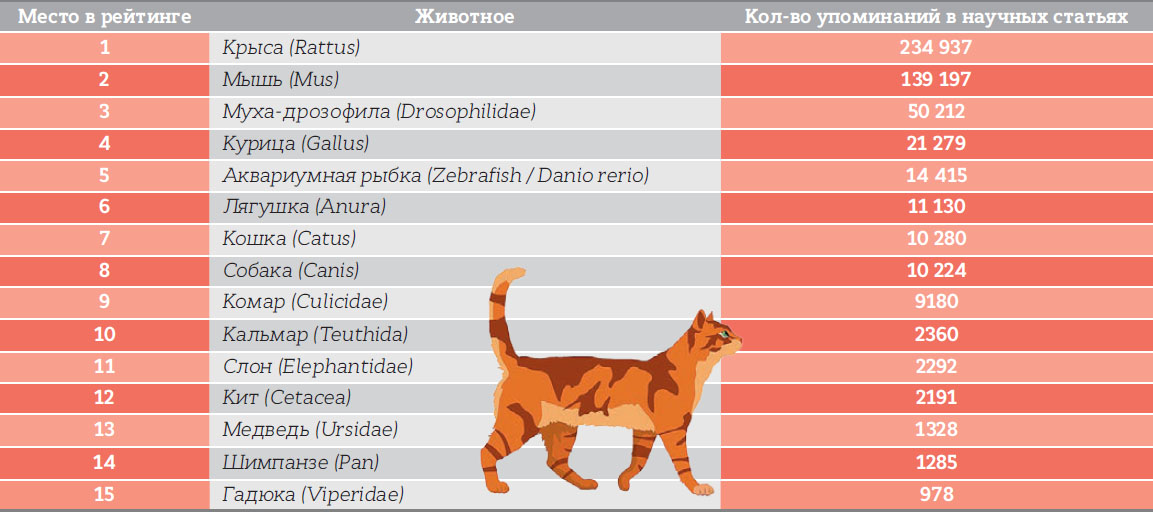 | Место в рейтинге | Животное | Кол-во упоминаний в научных статьях |
|---|---|---|
| 1 | Крыса (Rattus) | 234 937 |
| 2 | Мышь (Mus) | 139 197 |
| 3 | Муха-дрозофила (Drosophilidae) | 50 212 |
| 4 | Курица (Gallus) | 21 279 |
| 5 | Аквариумная рыбка (Zebrafish / Danio rerio) | 14 415 |
| 6 | Лягушка (Anura) | 11 130 |
| 7 | Кошка (Catus) | 10 280 |
| 8 | Собака (Canis) | 10 224 |
| 9 | Комар (Culicidae) | 9180 |
| 10 | Кальмар (Teuthida) | 2360 |
| 11 | Слон (Elephantidae) | 2292 |
| 12 | Кит (Cetacea) | 2191 |
| 13 | Медведь (Ursidae) | 1328 |
| 14 | Шимпанзе (Pan) | 1285 |
| 15 | Гадюка (Viperidae) | 978 |